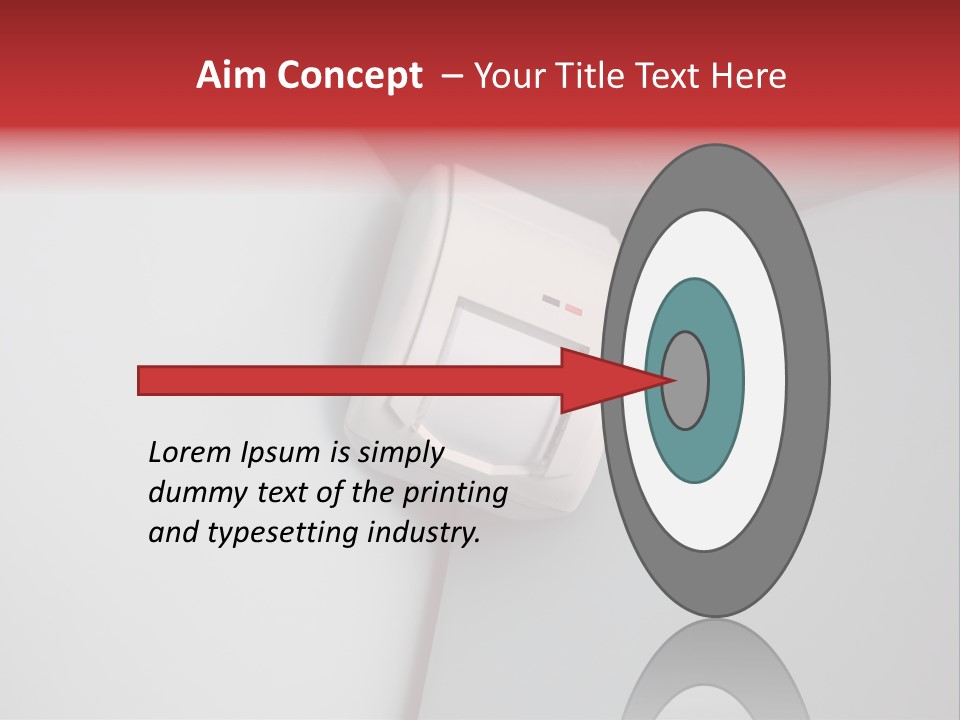 Aim Concept – Your Title Text Here

Lorem Ipsum is simply dummy text of the printing and typesetting industry.